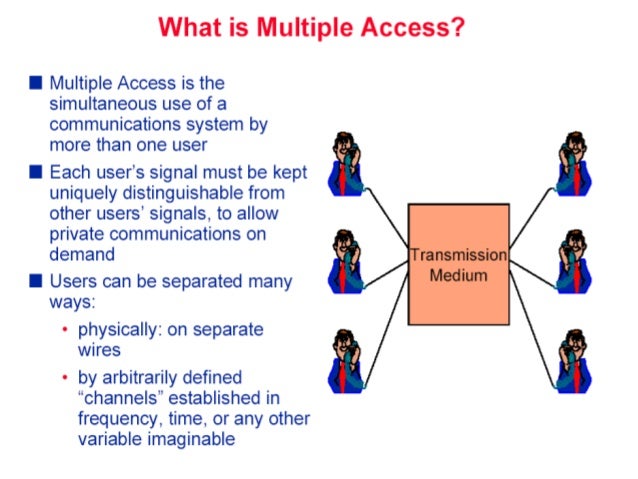 What is Multiple Access?

■ Multiple Access is the simultaneous use of a communications system by more than one user

■ Each user's signal must be kept uniquely distinguishable from other users' signals, to allow private communications on demand

■ Users can be separated many ways:

• physically: on separate wires

• by arbitrarily defined "channels" established in frequency, time, or any other variable imaginable

Transmission Medium